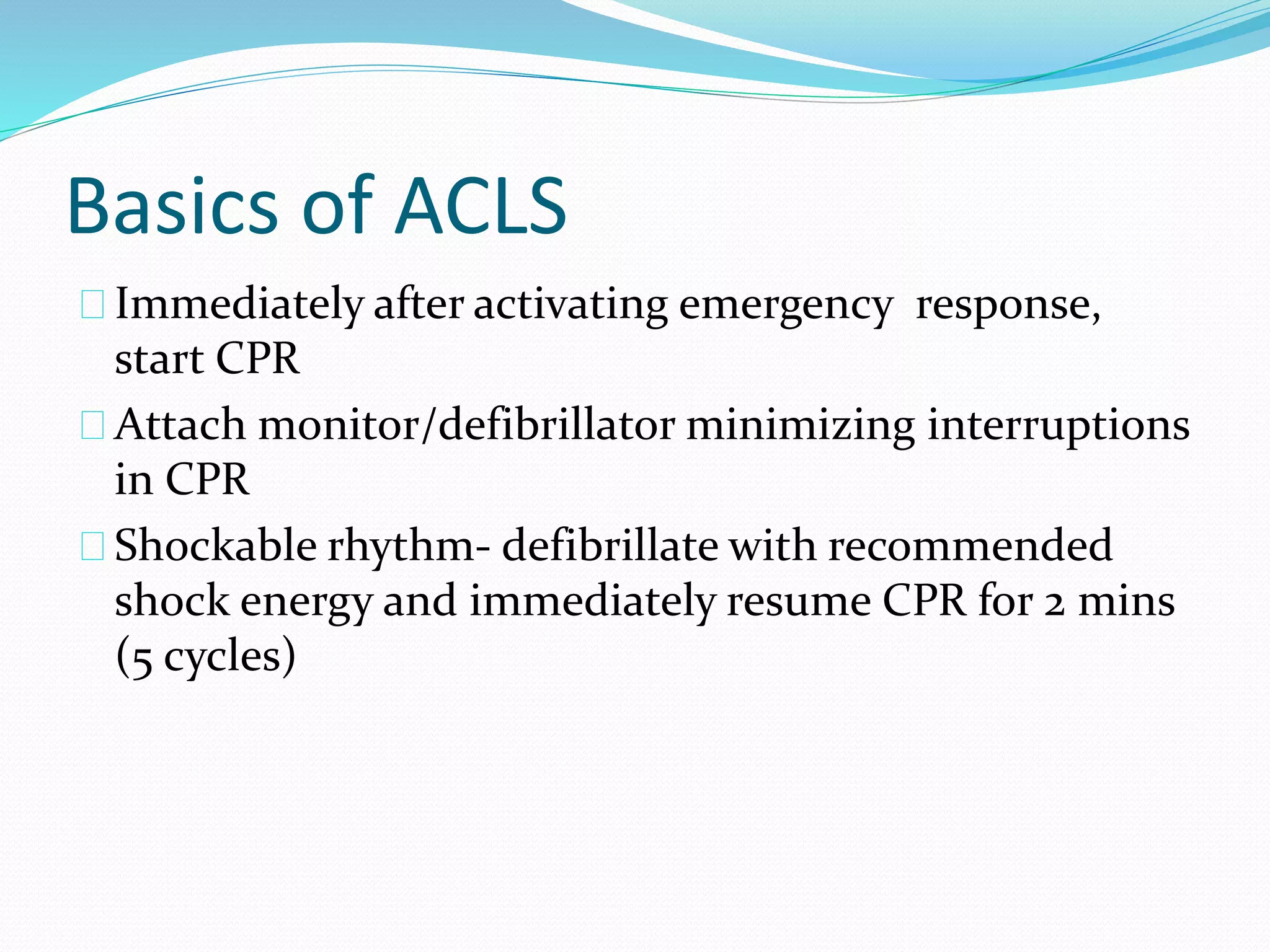 Basics of ACLS

Immediately after activating emergency  response, start CPR

Attach monitor/defibrillator minimizing interruptions in CPR

Shockable rhythm- defibrillate with recommended shock energy and immediately resume CPR for 2 mins (5 cycles)